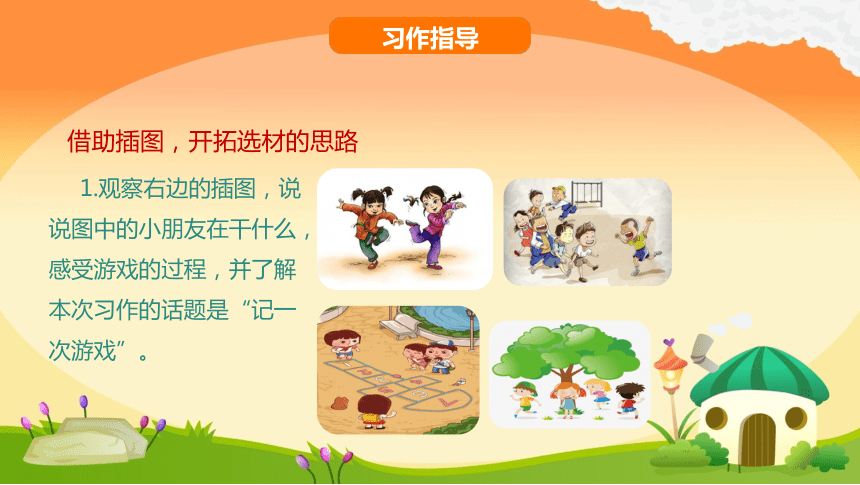 习作指导

借助插图，开拓选材的思路

1.观察右边的插图，说说图中的小朋友在干什么，感受游戏的过程，并了解本次习作的话题是“记一次游戏”。